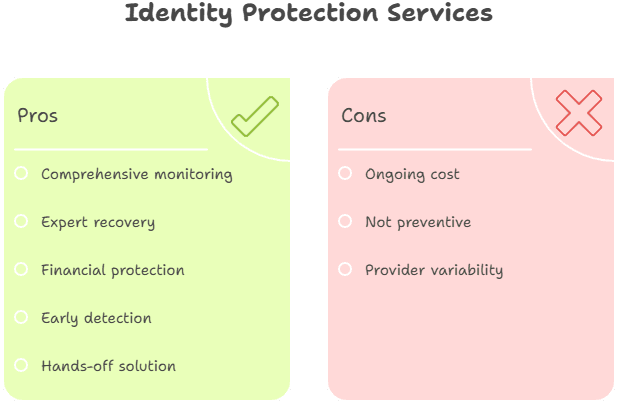 Identity Protection Services

Pros

Comprehensive monitoring

Expert recovery

Financial protection

Early detection

Hands-off solution

Cons

Ongoing cost

Not preventive

Provider variability